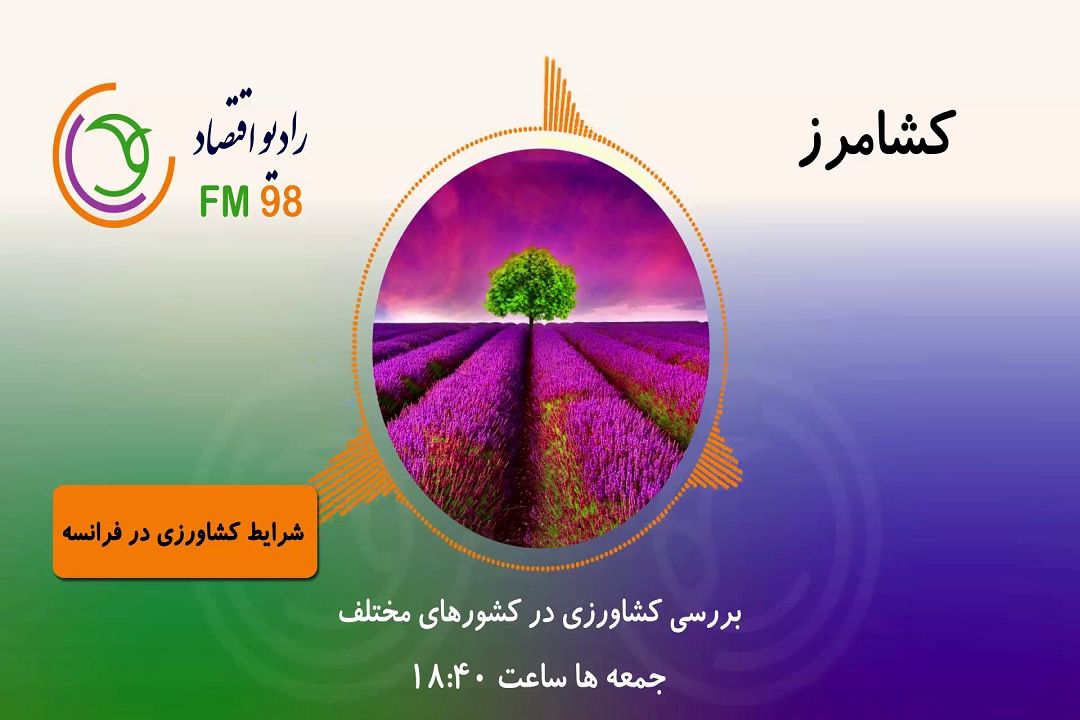 رادیو اقتصاد
FM 98

کشامرز

شرایط کشاورزی در فرانسه

بررسی کشاورزی در کشورهای مختلف

جمعه ها ساعت ۱۸:۴۰